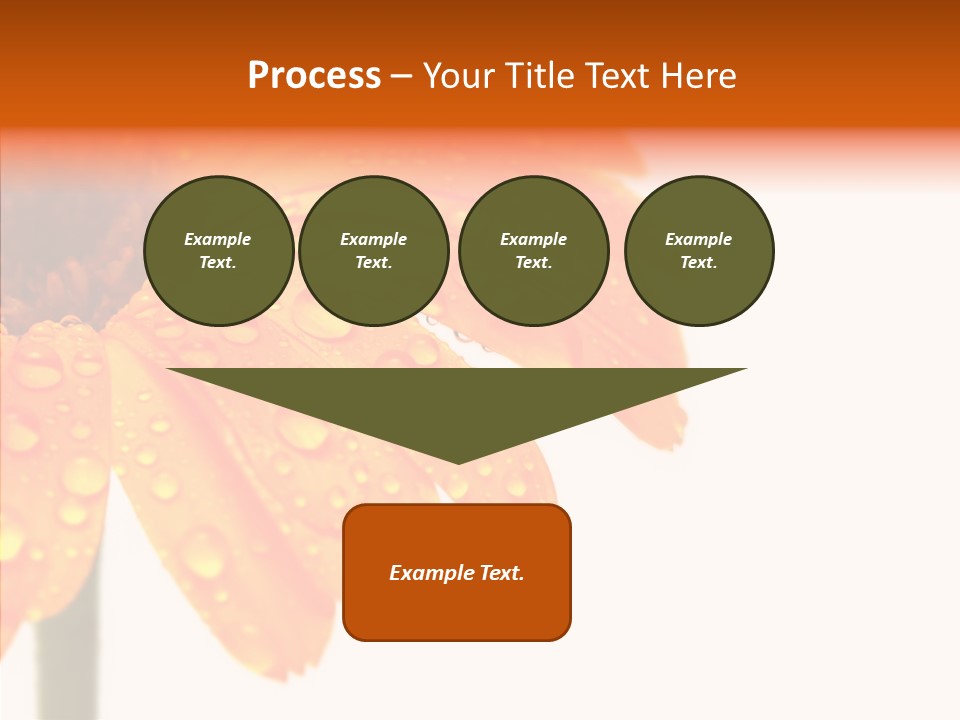 Process – Your Title Text Here

Example Text.

Example Text.

Example Text.

Example Text.

Example Text.